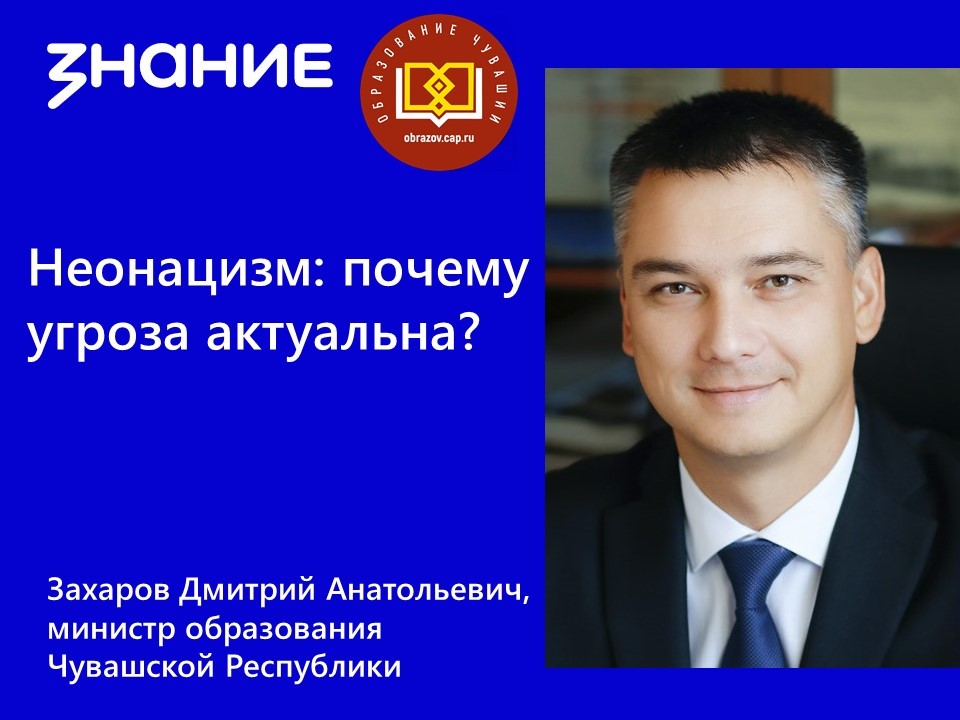 ЗНАНИЕ

ОБРАЗОВАНИЕ ЧУВАШИИ
obrazov.cap.ru

Неонацизм: почему угроза актуальна?

Захаров Дмитрий Анатольевич, министр образования Чувашской Республики